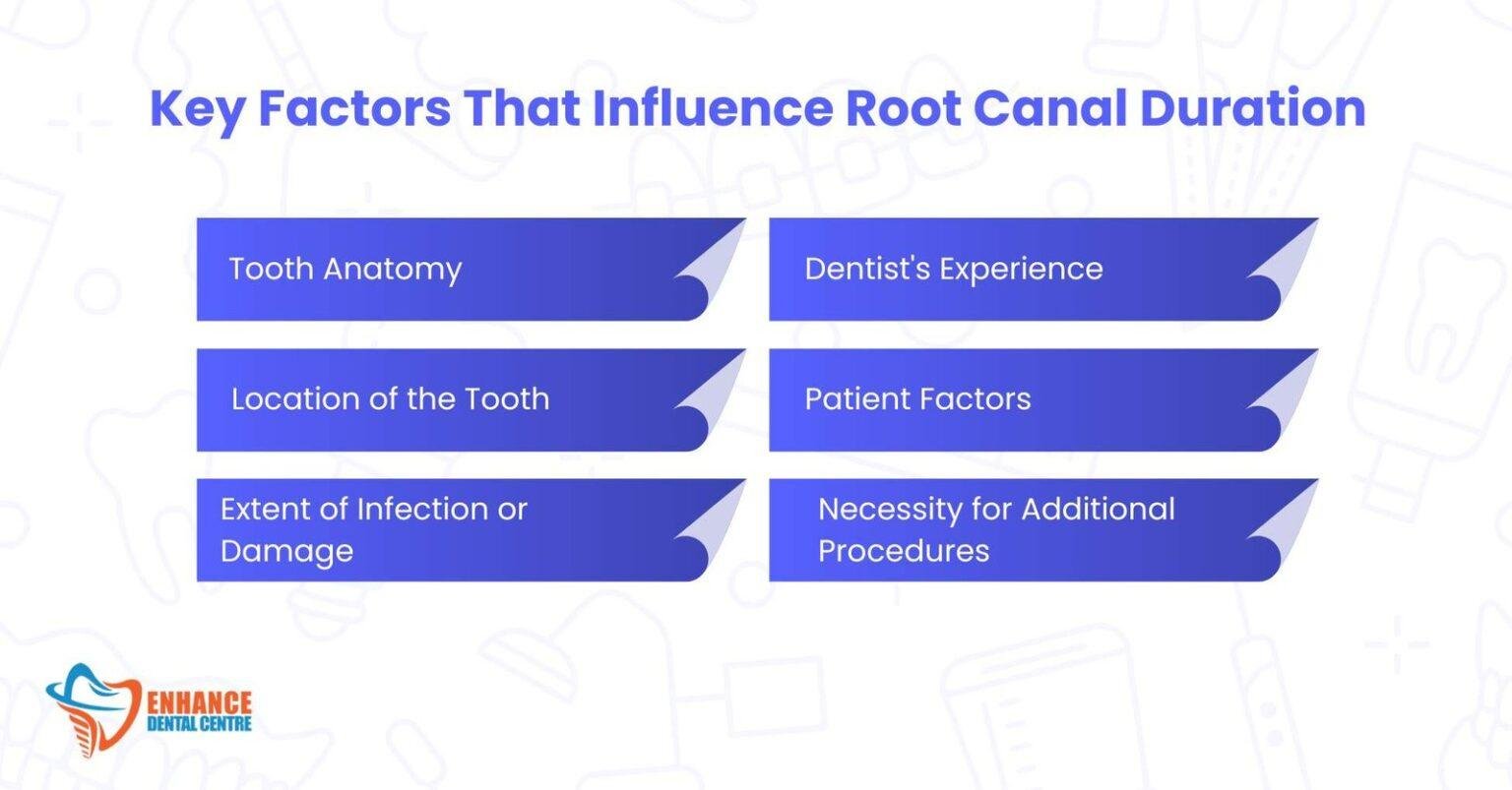 Key Factors That Influence Root Canal Duration

Tooth Anatomy

Location of the Tooth

Extent of Infection or Damage

Dentist's Experience

Patient Factors

Necessity for Additional Procedures

ENHANCE
DENTAL CENTRE